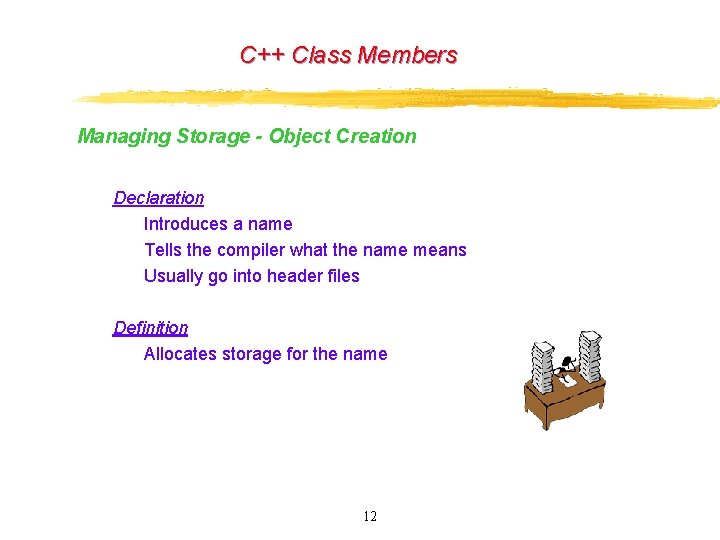 C++ Class Members

Managing Storage - Object Creation

Declaration

Introduces a name

Tells the compiler what the name means

Usually go into header files

Definition

Allocates storage for the name

12